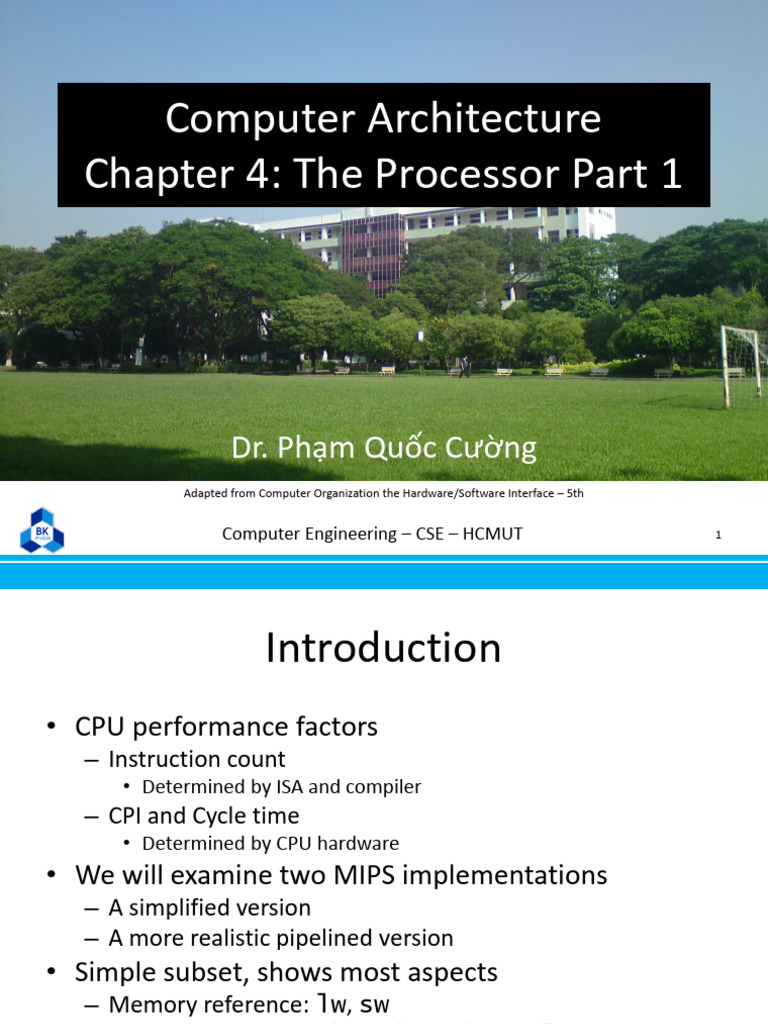 Computer Architecture
Chapter 4: The Processor Part 1

Dr. Phạm Quốc Cường

Adapted from Computer Organization the Hardware/Software Interface – 5th

BK

Computer Engineering – CSE – HCMUT

1

Introduction

• CPU performance factors
– Instruction count
• Determined by ISA and compiler
– CPI and Cycle time
• Determined by CPU hardware
• We will examine two MIPS implementations
– A simplified version
– A more realistic pipelined version
• Simple subset, shows most aspects
– Memory reference: lw, sw